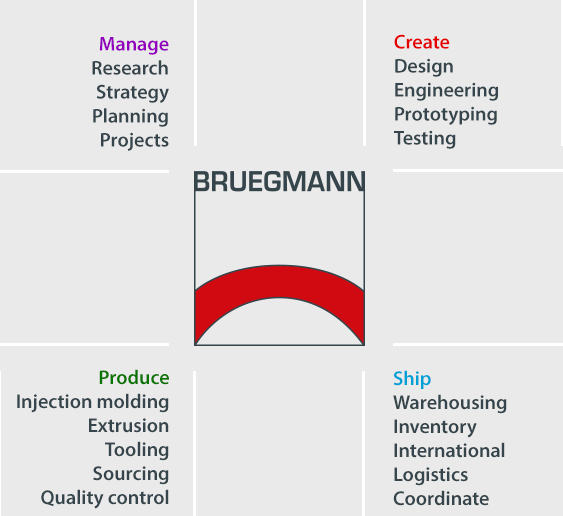 Manage
Research
Strategy
Planning
Projects

Create
Design
Engineering
Prototyping
Testing

BRUEGMANN

Produce
Injection molding
Extrusion
Tooling
Sourcing
Quality control

Ship
Warehousing
Inventory
International
Logistics
Coordinate